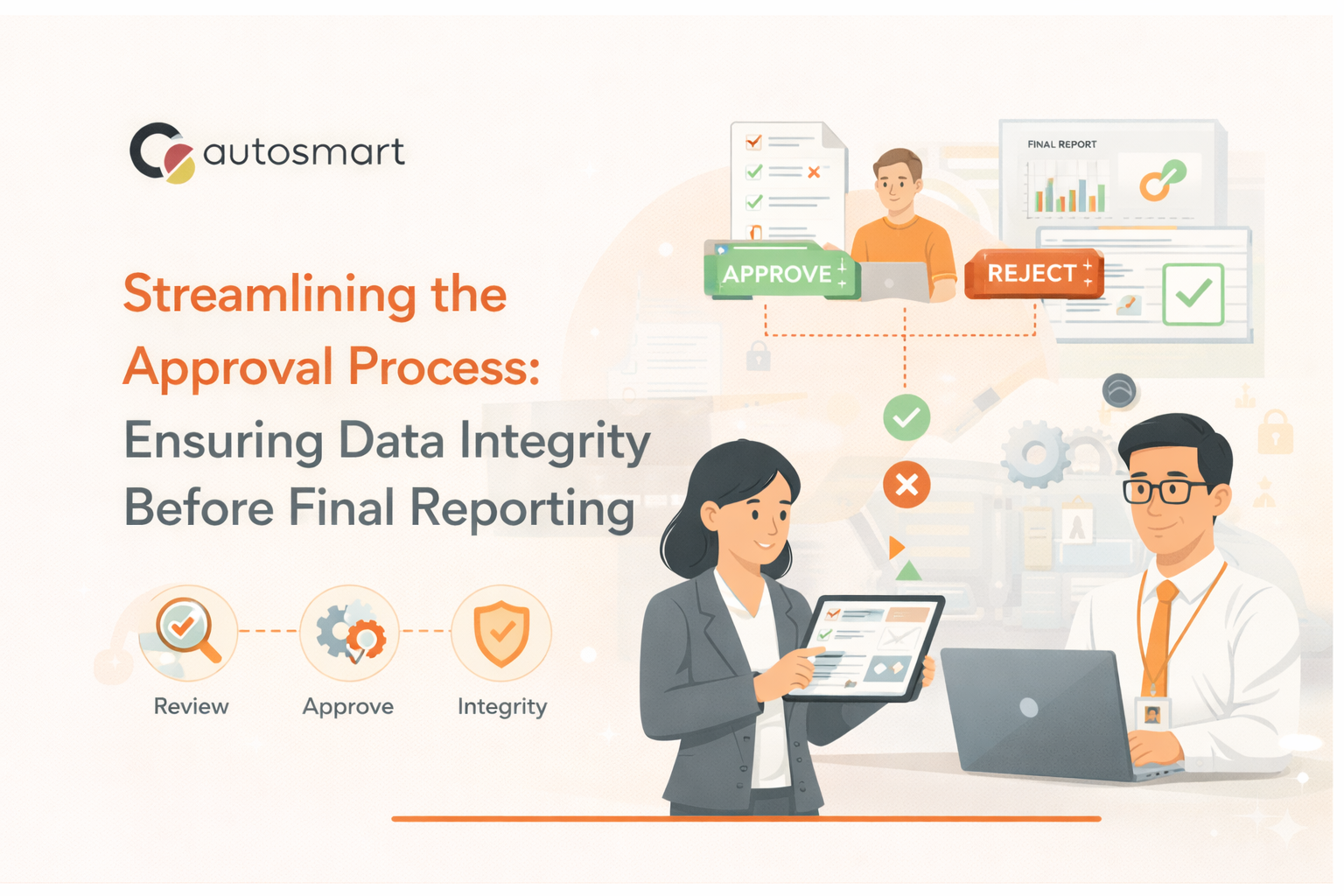 autosmart

Streamlining the Approval Process: Ensuring Data Integrity Before Final Reporting

Review

Approve

Integrity

APPROVE

REJECT

FINAL REPORT